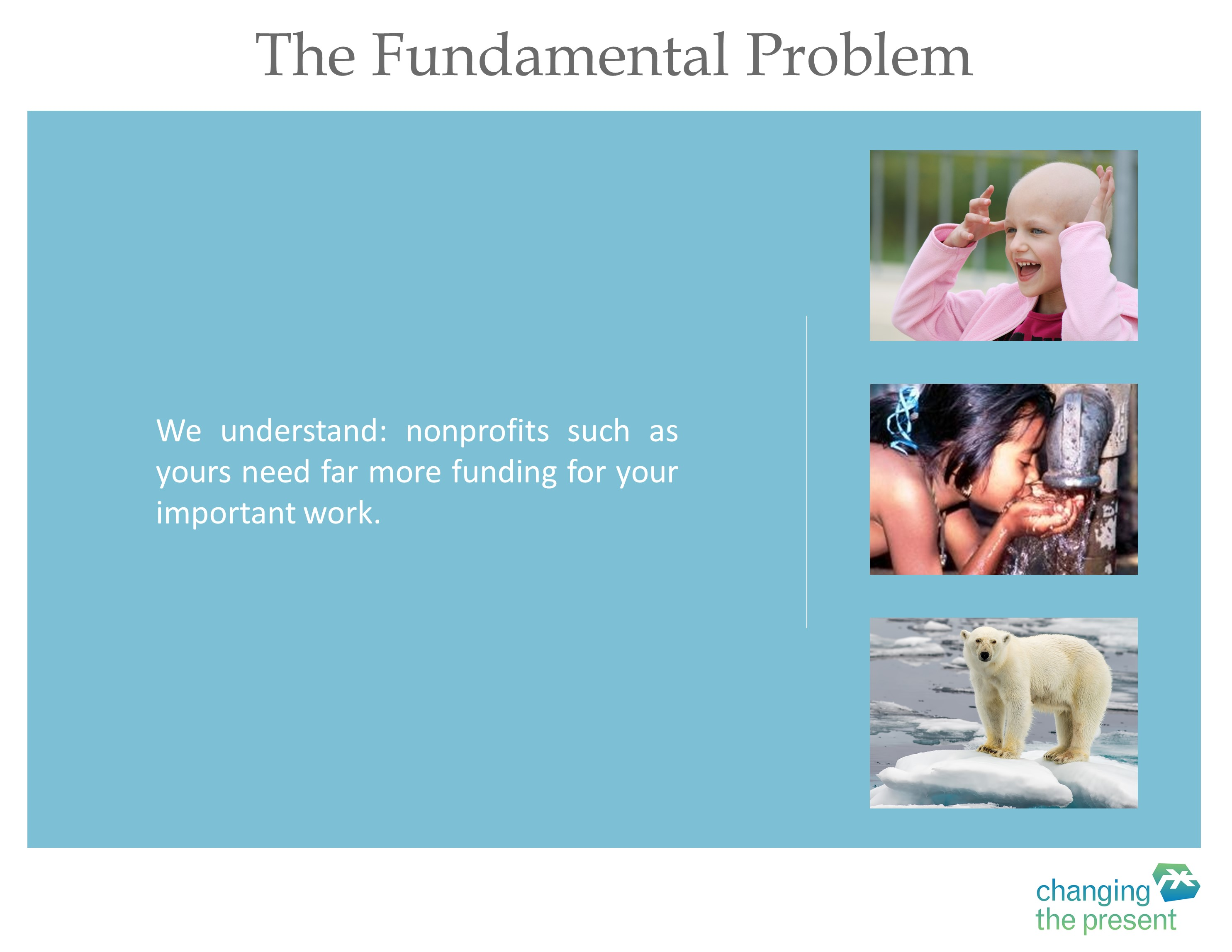 The Fundamental Problem

We understand: nonprofits such as yours need far more funding for your important work.

changing
the present